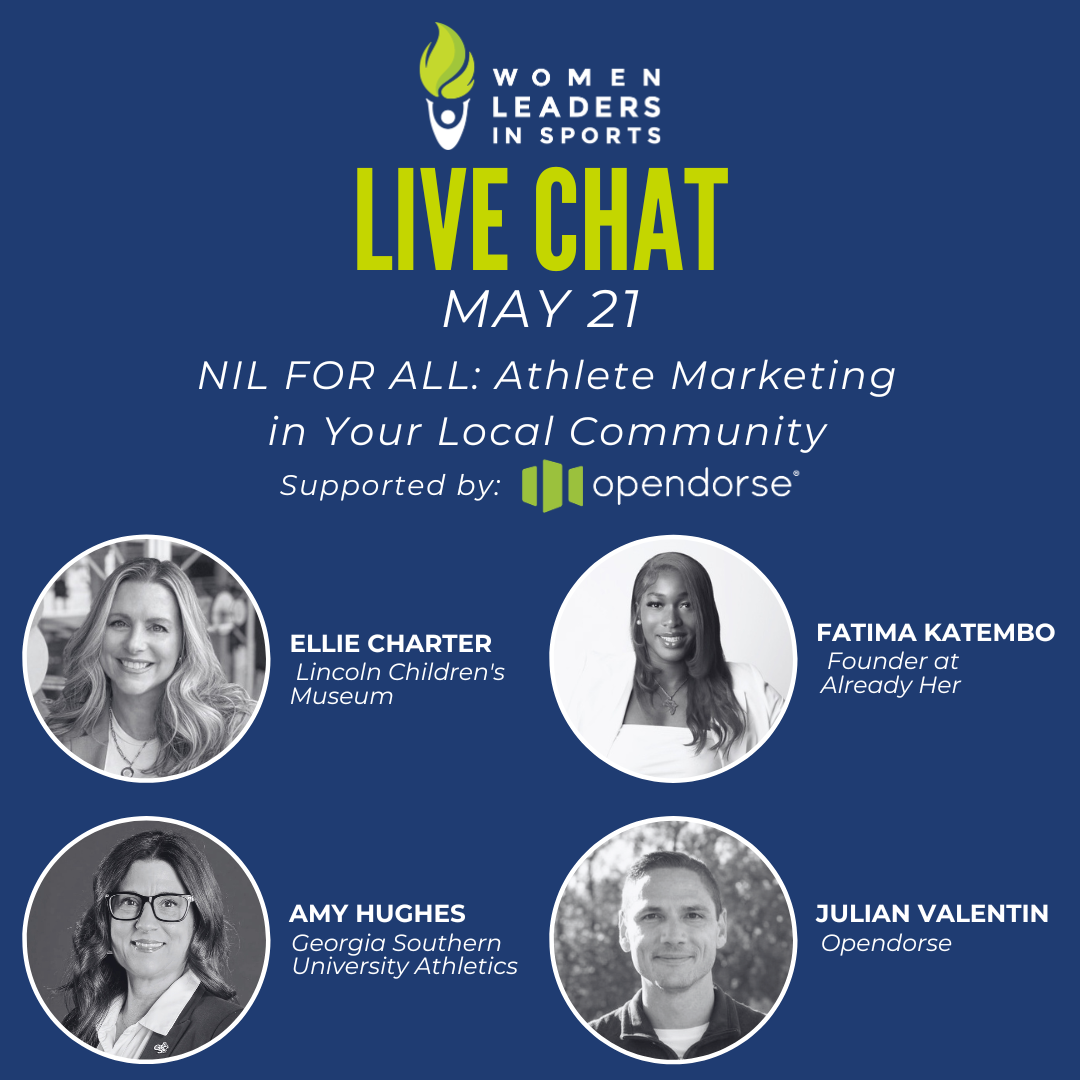 WOMEN LEADERS IN SPORTS

LIVE CHAT

MAY 21

NIL FOR ALL: Athlete Marketing in Your Local Community

Supported by: opendorse®

ELLIE CHARTER
Lincoln Children's Museum

FATIMA KATEMBO
Founder at Already Her

AMY HUGHES
Georgia Southern University Athletics

JULIAN VALENTIN
Opendorse